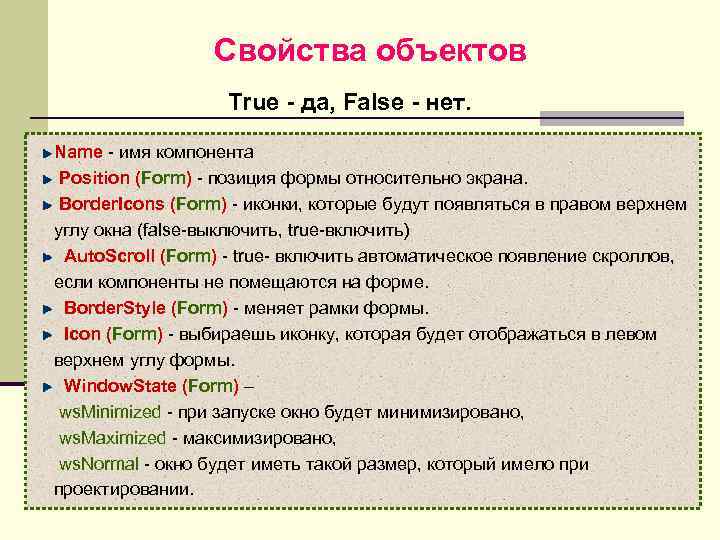 Свойства объектов

True - да, False - нет.

Name - имя компонента

Position (Form) - позиция формы относительно экрана.

BorderIcons (Form) - иконки, которые будут появляться в правом верхнем углу окна (false-выключить, true-включить)

AutoScroll (Form) - true- включить автоматическое появление скроллов, если компоненты не помещаются на форме.

BorderStyle (Form) - меняет рамки формы.

Icon (Form) - выбираешь иконку, которая будет отображаться в левом верхнем углу формы.

WindowState (Form) –
wsMinimized - при запуске окно будет минимизировано,
wsMaximized - максимизировано,
wsNormal - окно будет иметь такой размер, который имело при проектировании.